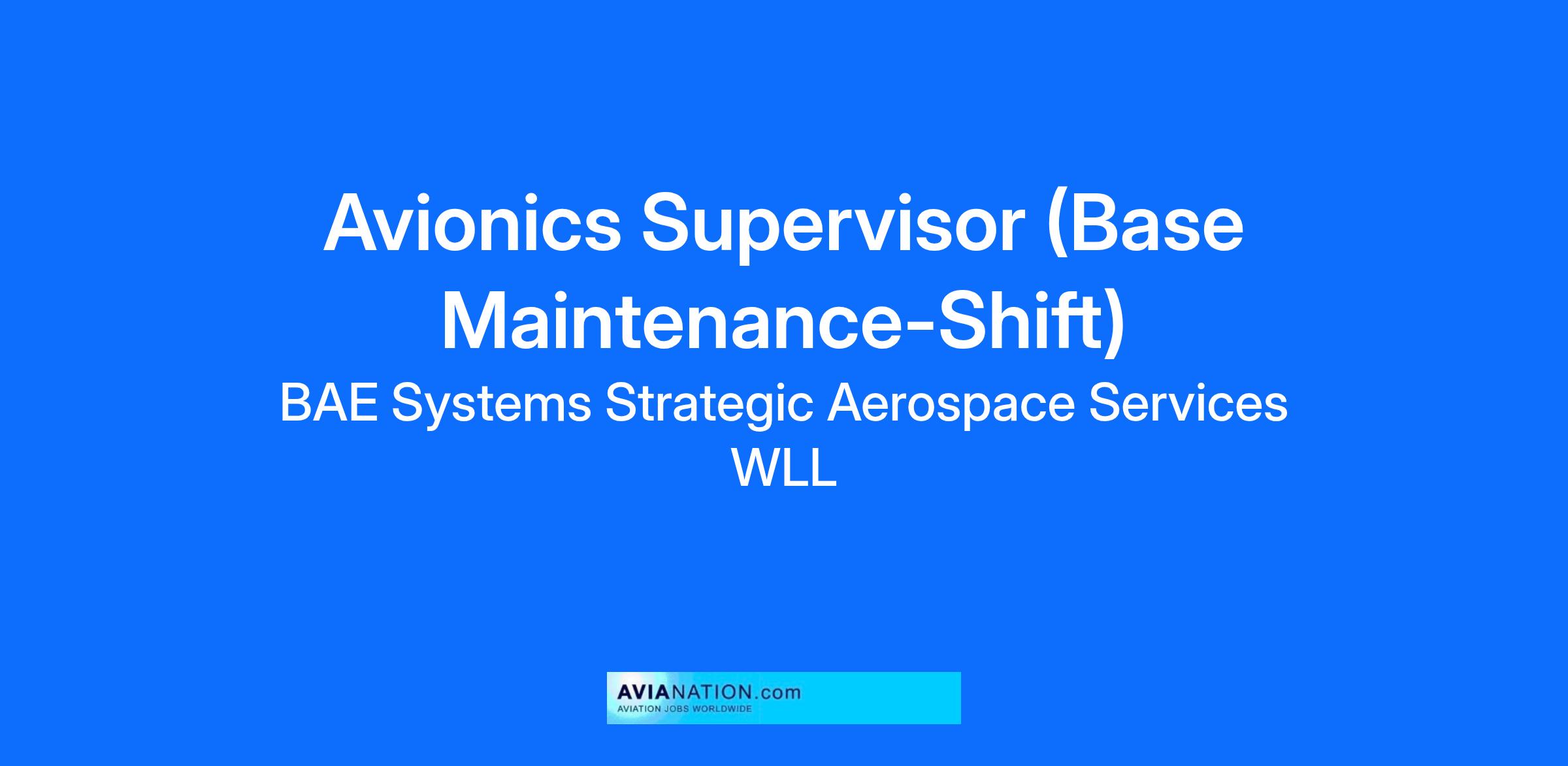 Avionics Supervisor (Base Maintenance-Shift)

BAE Systems Strategic Aerospace Services WLL

AVIANATION.com
AVIATION JOBS WORLDWIDE